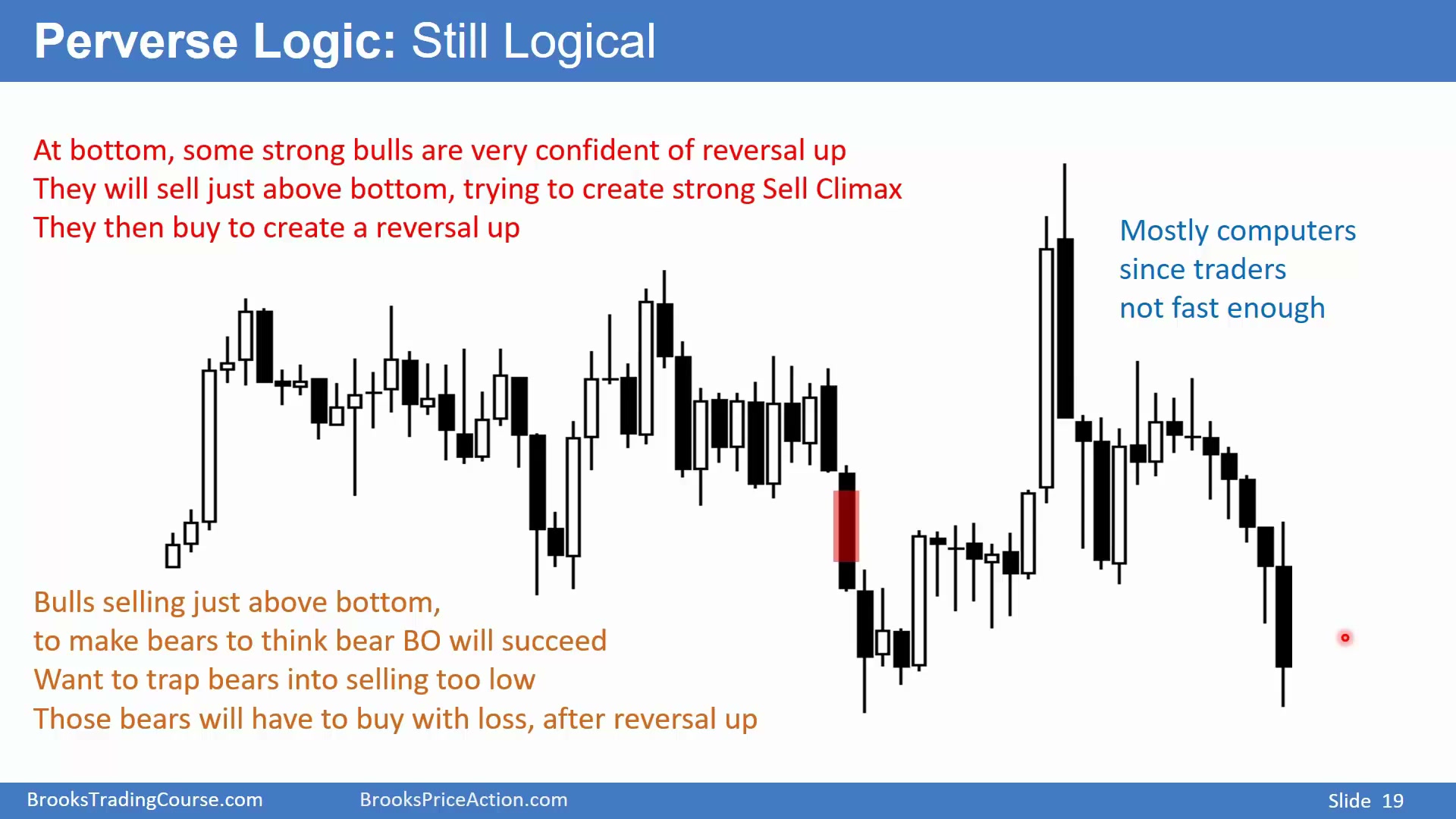 Perverse Logic: Still Logical

At bottom, some strong bulls are very confident of reversal up
They will sell just above bottom, trying to create strong Sell Climax
They then buy to create a reversal up

Mostly computers since traders not fast enough

Bulls selling just above bottom,
to make bears to think bear BO will succeed
Want to trap bears into selling too low
Those bears will have to buy with loss, after reversal up

BrooksTradingCourse.com BrooksPriceAction.com Slide 19